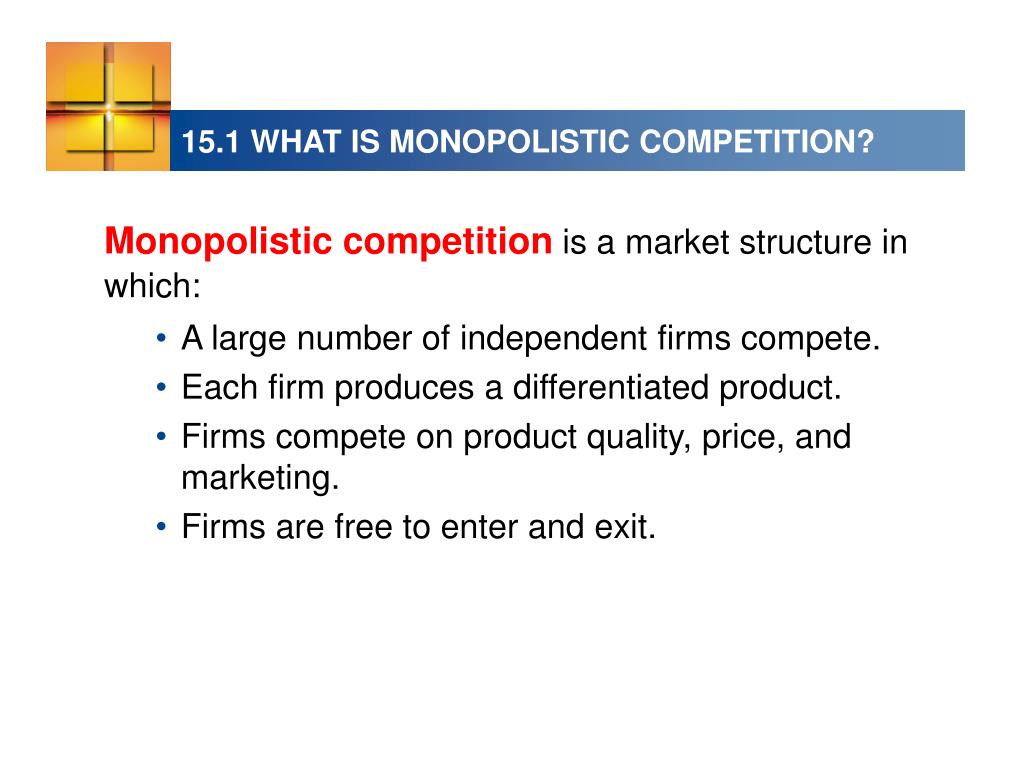 15.1 WHAT IS MONOPOLISTIC COMPETITION?

Monopolistic competition is a market structure in which:

• A large number of independent firms compete.
• Each firm produces a differentiated product.
• Firms compete on product quality, price, and marketing.
• Firms are free to enter and exit.